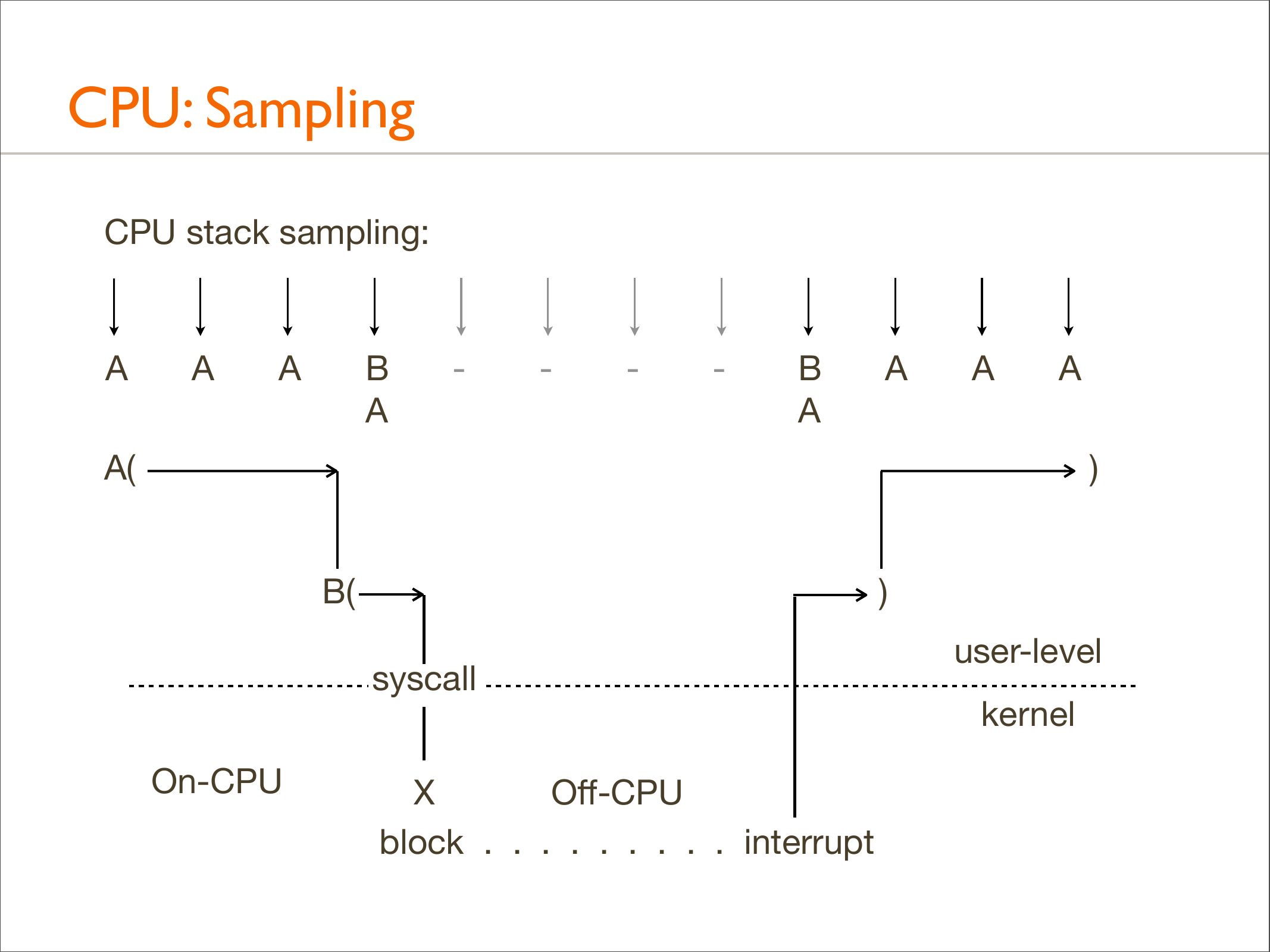 CPU: Sampling

CPU stack sampling:

A A A B - - - - B A A A
A A

A( )

B( )

user-level

syscall

kernel

On-CPU X Off-CPU

block . . . . . . . . . interrupt